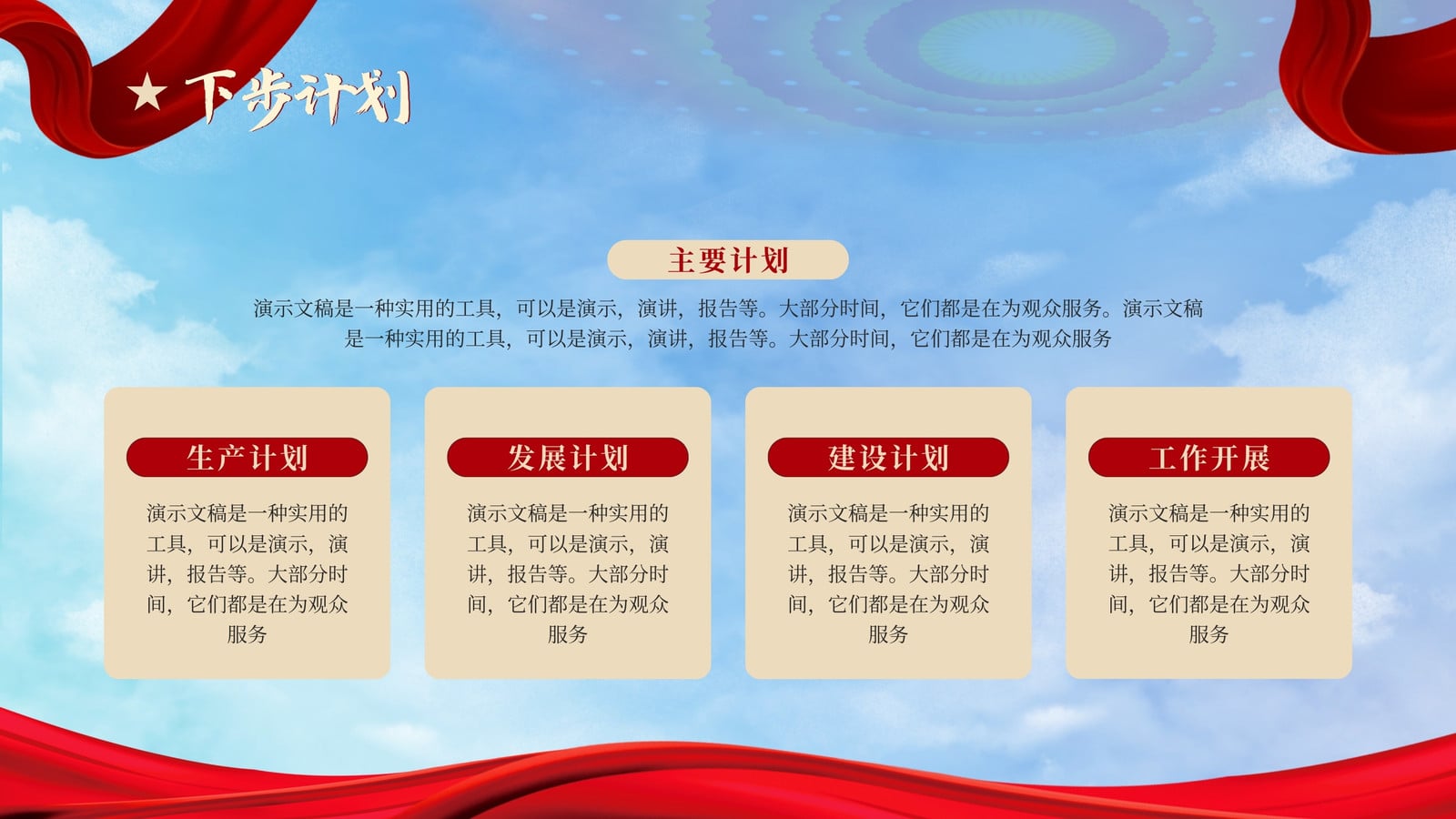 ★ 下步计划

主要计划

演示文稿是一种实用的工具，可以是演示，演讲，报告等。大部分时间，它们都是在为观众服务。演示文稿是一种实用的工具，可以是演示，演讲，报告等。大部分时间，它们都是在为观众服务

生产计划

演示文稿是一种实用的工具，可以是演示，演讲，报告等。大部分时间，它们都是在为观众服务

发展计划

演示文稿是一种实用的工具，可以是演示，演讲，报告等。大部分时间，它们都是在为观众服务

建设计划

演示文稿是一种实用的工具，可以是演示，演讲，报告等。大部分时间，它们都是在为观众服务

工作开展

演示文稿是一种实用的工具，可以是演示，演讲，报告等。大部分时间，它们都是在为观众服务